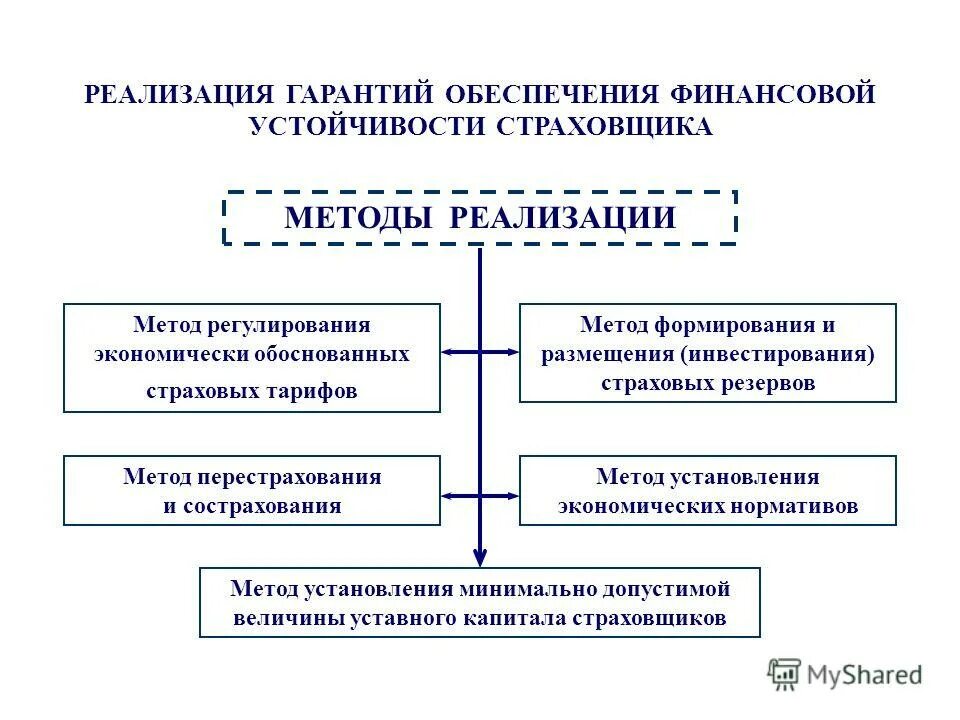 РЕАЛИЗАЦИЯ ГАРАНТИЙ ОБЕСПЕЧЕНИЯ ФИНАНСОВОЙ УСТОЙЧИВОСТИ СТРАХОВЩИКА

МЕТОДЫ РЕАЛИЗАЦИИ

Метод регулирования экономически обоснованных страховых тарифов

Метод формирования и размещения (инвестирования) страховых резервов

Метод перестрахования и сострахования

Метод установления экономических нормативов

Метод установления минимально допустимой величины уставного капитала страховщиков

MyShared